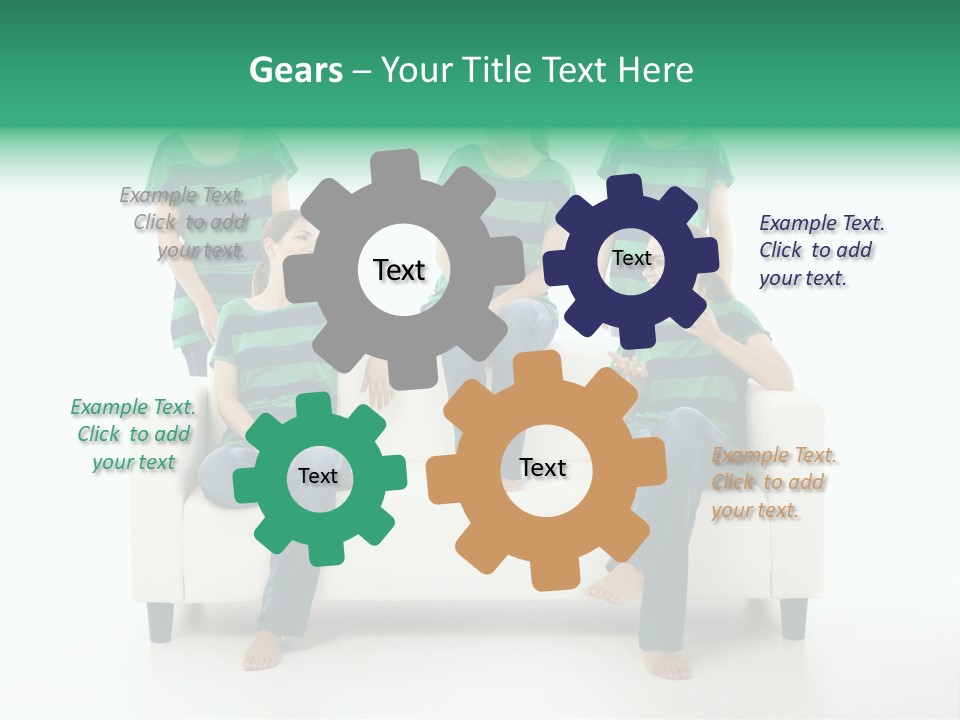 Gears – Your Title Text Here

Example Text. Click to add your text.

Text

Text

Example Text. Click to add your text.

Example Text. Click to add your text

Text

Text

Example Text. Click to add your text.